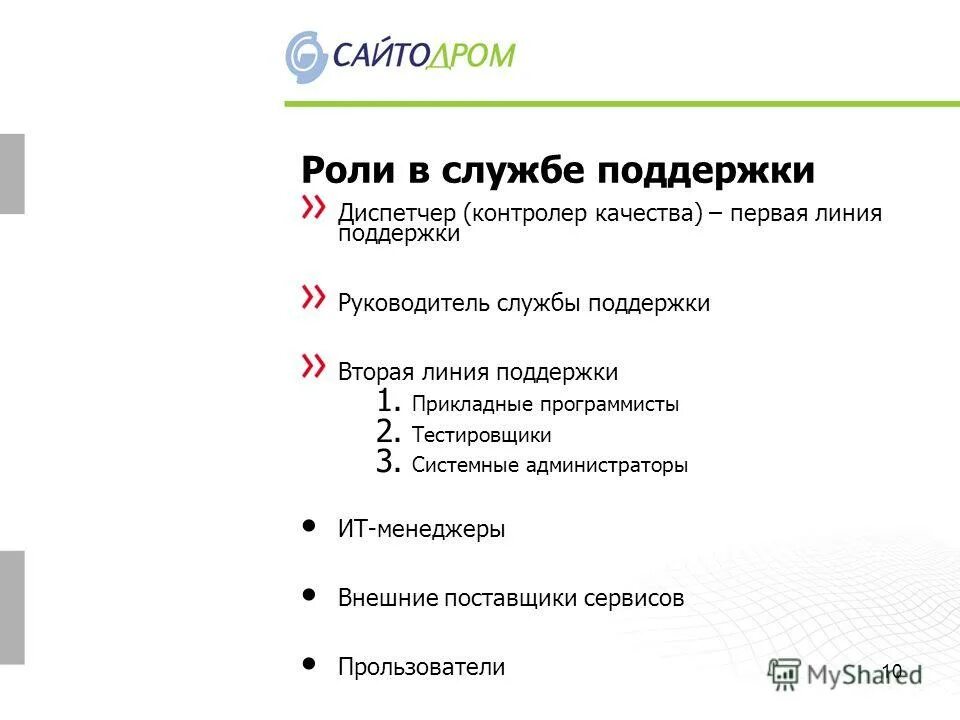 САЙТОДРОМ

Роли в службе поддержки

» Диспетчер (контролер качества) – первая линия поддержки

» Руководитель службы поддержки

» Вторая линия поддержки
1. Прикладные программисты
2. Тестировщики
3. Системные администраторы

• ИТ-менеджеры

• Внешние поставщики сервисов

• Прользователи

MyShared 10